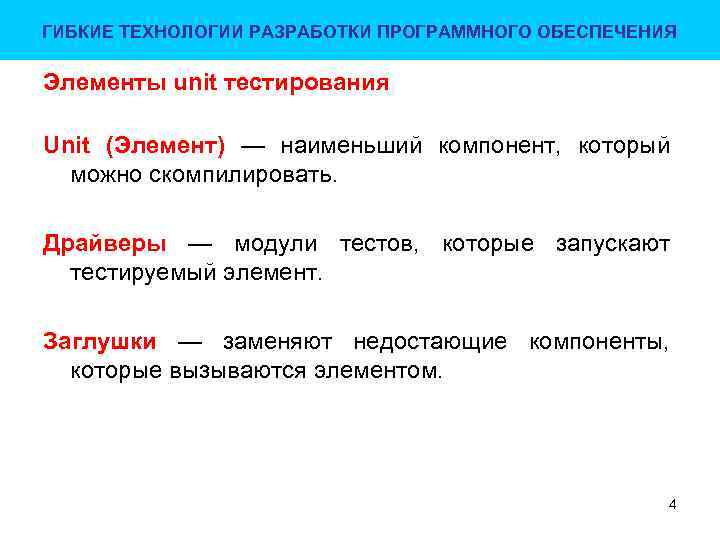 ГИБКИЕ ТЕХНОЛОГИИ РАЗРАБОТКИ ПРОГРАММНОГО ОБЕСПЕЧЕНИЯ

Элементы unit тестирования

Unit (Элемент) — наименьший компонент, который можно скомпилировать.

Драйверы — модули тестов, которые запускают тестируемый элемент.

Заглушки — заменяют недостающие компоненты, которые вызываются элементом.

4